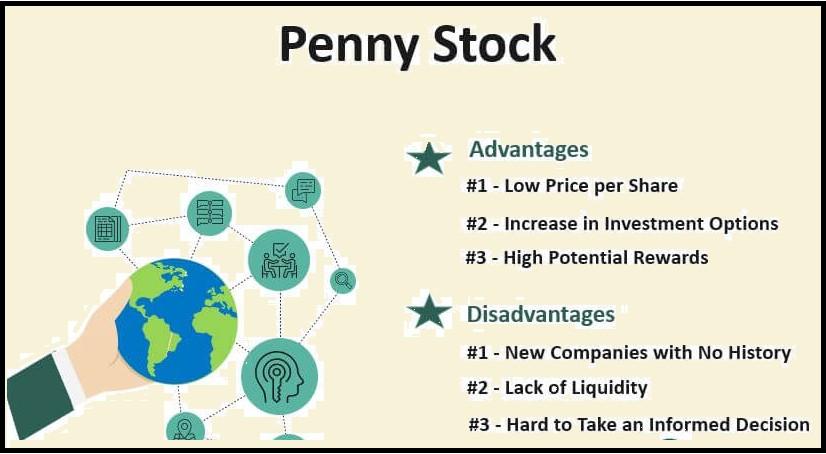 Penny Stock

Advantages

#1 - Low Price per Share

#2 - Increase in Investment Options

#3 - High Potential Rewards

Disadvantages

#1 - New Companies with No History

#2 - Lack of Liquidity

#3 - Hard to Take an Informed Decision